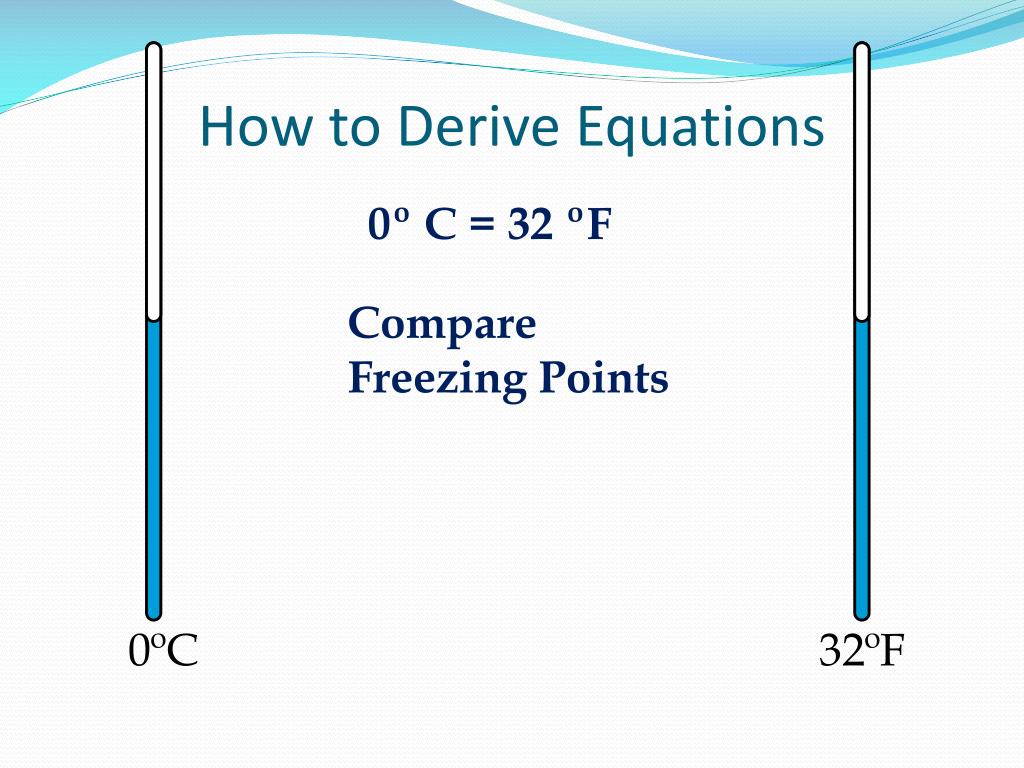 How to Derive Equations

0º C = 32 ºF

Compare
Freezing Points

0ºC

32ºF